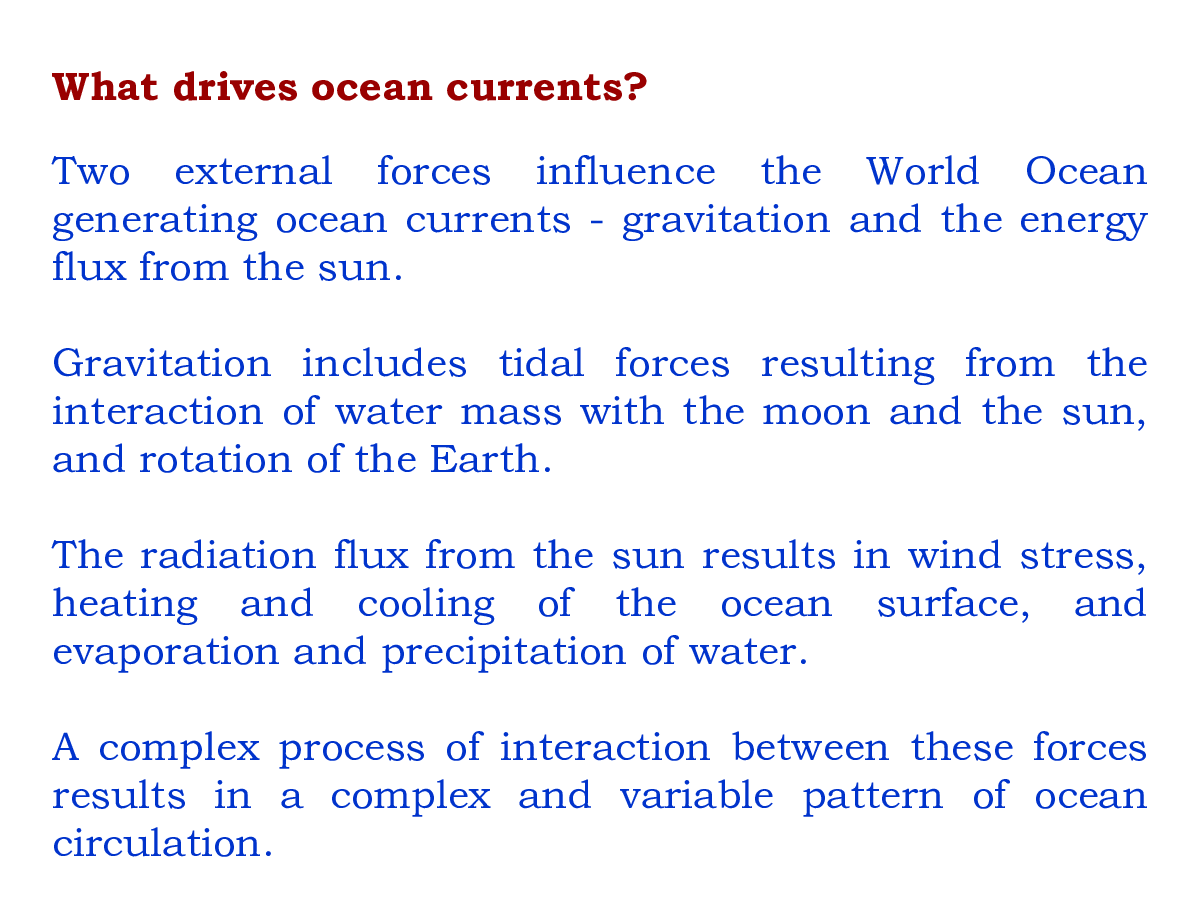 What drives ocean currents?

Two external forces influence the World Ocean generating ocean currents - gravitation and the energy flux from the sun.

Gravitation includes tidal forces resulting from the interaction of water mass with the moon and the sun, and rotation of the Earth.

The radiation flux from the sun results in wind stress, heating and cooling of the ocean surface, and evaporation and precipitation of water.

A complex process of interaction between these forces results in a complex and variable pattern of ocean circulation.